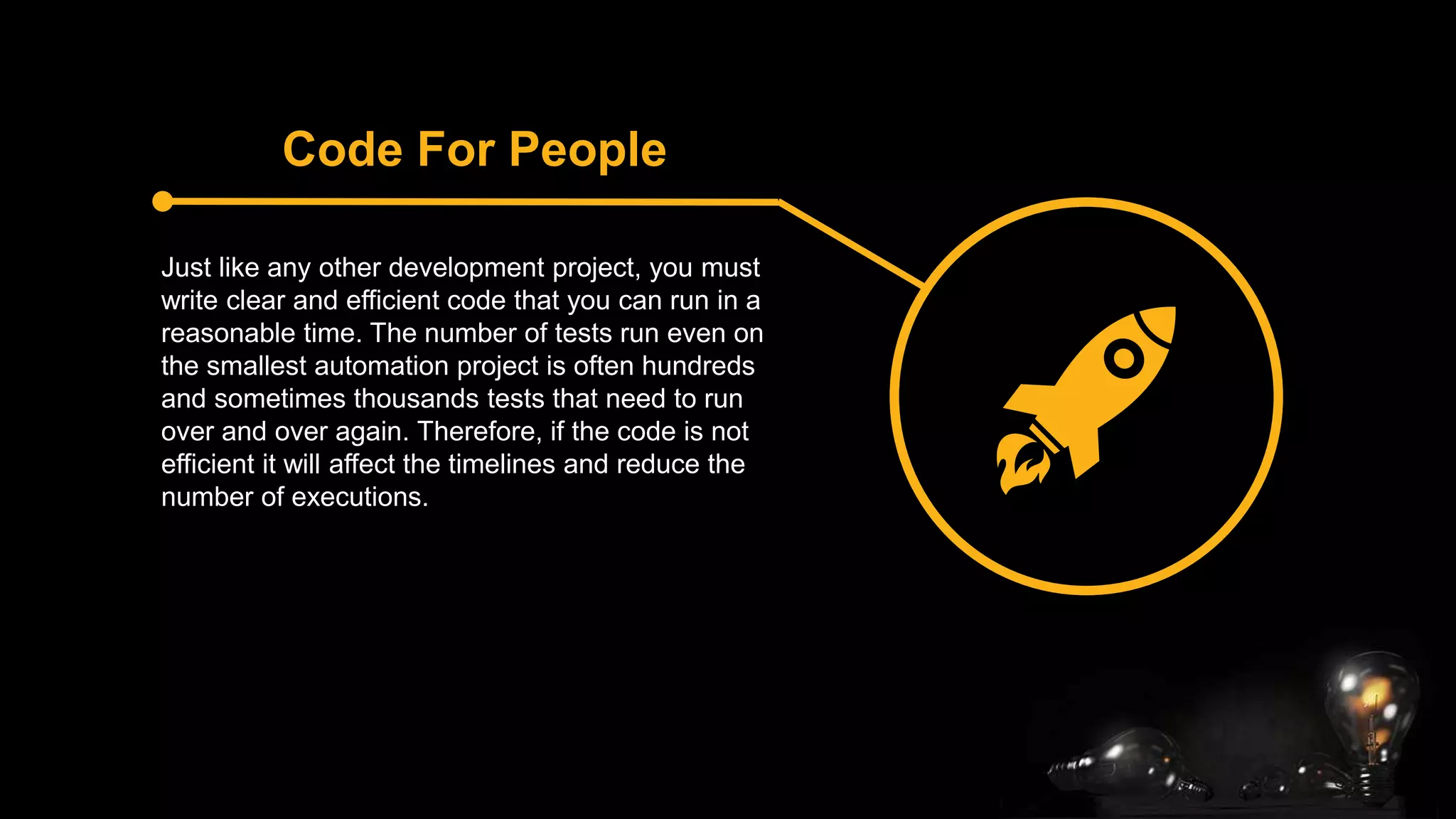 Code For People

Just like any other development project, you must write clear and efficient code that you can run in a reasonable time. The number of tests run even on the smallest automation project is often hundreds and sometimes thousands tests that need to run over and over again. Therefore, if the code is not efficient it will affect the timelines and reduce the number of executions.